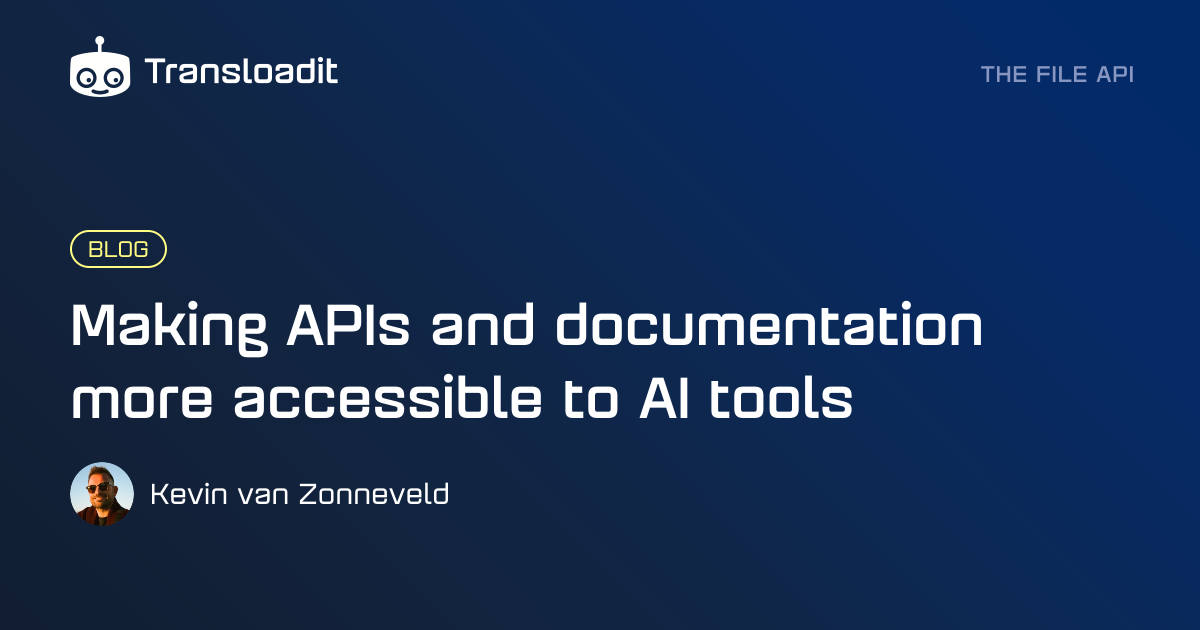 Transloadit

THE FILE API

BLOG

Making APIs and documentation more accessible to AI tools

Kevin van Zonneveld